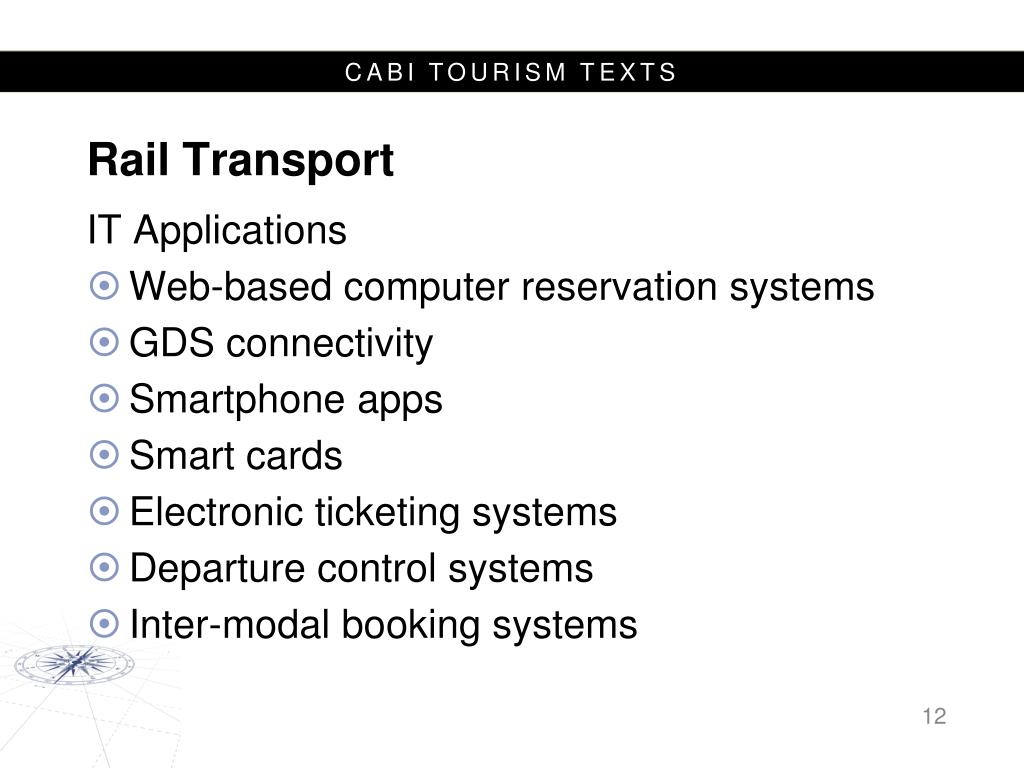 CABI TOURISM TEXTS

Rail Transport

IT Applications

- Web-based computer reservation systems
- GDS connectivity
- Smartphone apps
- Smart cards
- Electronic ticketing systems
- Departure control systems
- Inter-modal booking systems

12